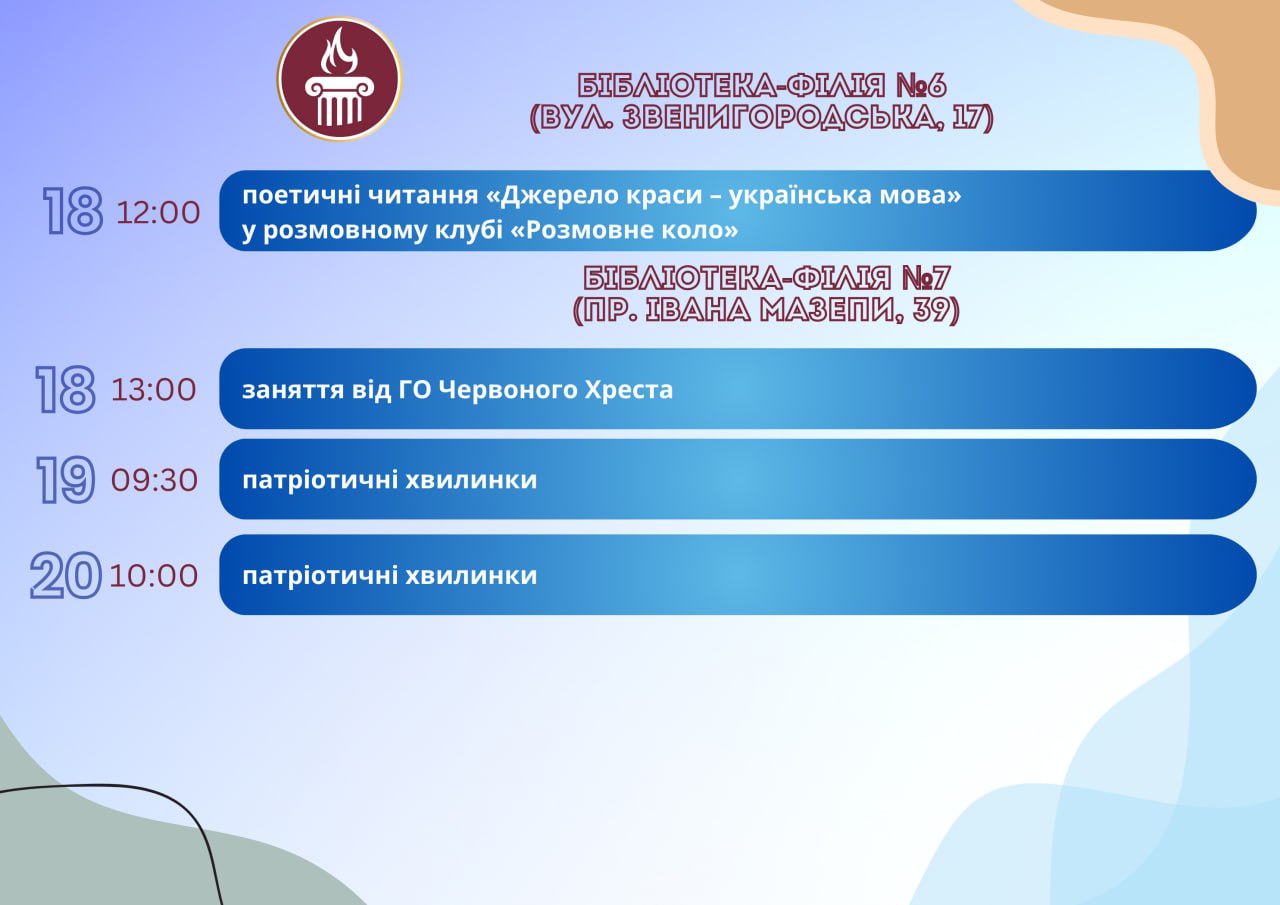 БІБЛІОТЕКА-ФІЛІЯ №6
(ВУЛ. ЗВЕНИГОРОДСЬКА, 17)

18 12:00 поетичні читання «Джерело краси – українська мова» у розмовному клубі «Розмовне коло»

БІБЛІОТЕКА-ФІЛІЯ №7
(ПР. ІВАНА МАЗЕПИ, 39)

18 13:00 заняття від ГО Червоного Хреста

19 09:30 патріотичні хвилинки

20 10:00 патріотичні хвилинки